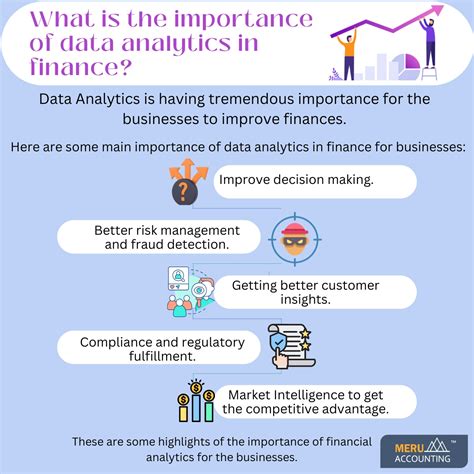 What is the importance of data analytics in finance?

Data Analytics is having tremendous importance for the businesses to improve finances.

Here are some main importance of data analytics in finance for businesses:

Improve decision making.

Better risk management and fraud detection.

Getting better customer insights.

Compliance and regulatory fulfillment.

Market Intelligence to get the competitive advantage.

These are some highlights of the importance of financial analytics for the businesses.

MERU ACCOUNTING ™